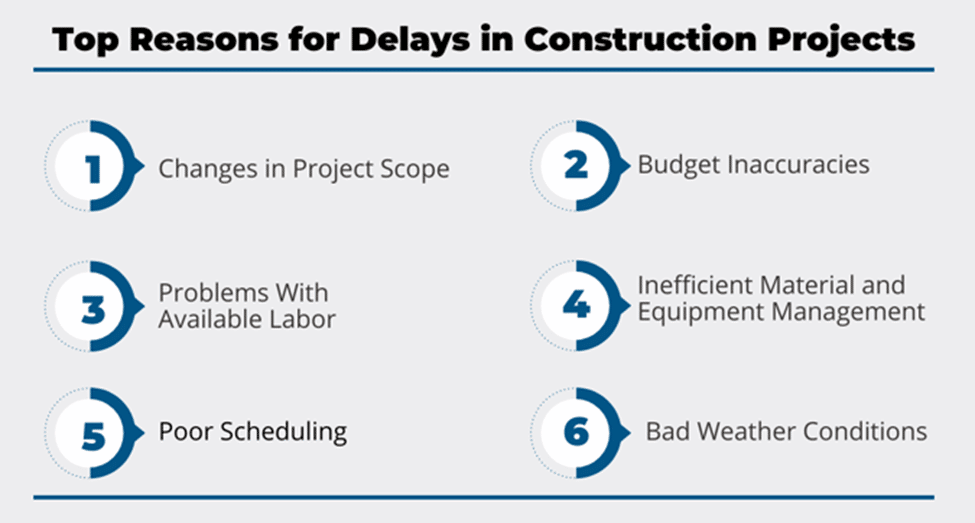 Top Reasons for Delays in Construction Projects

1 Changes in Project Scope

2 Budget Inaccuracies

3 Problems With Available Labor

4 Inefficient Material and Equipment Management

5 Poor Scheduling

6 Bad Weather Conditions